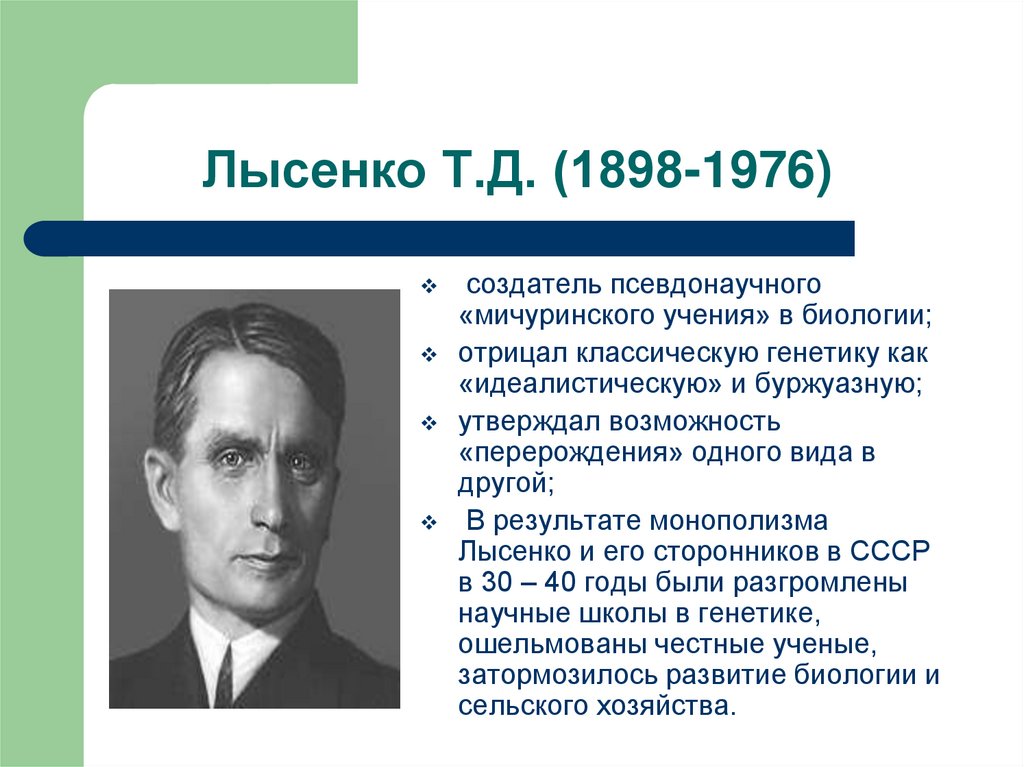 Лысенко Т.Д. (1898-1976)

❖ создатель псевдонаучного «мичуринского учения» в биологии;

❖ отрицал классическую генетику как «идеалистическую» и буржуазную;

❖ утверждал возможность «перерождения» одного вида в другой;

❖ В результате монополизма Лысенко и его сторонников в СССР в 30 – 40 годы были разгромлены научные школы в генетике, ошельмованы честные ученые, затормозилось развитие биологии и сельского хозяйства.